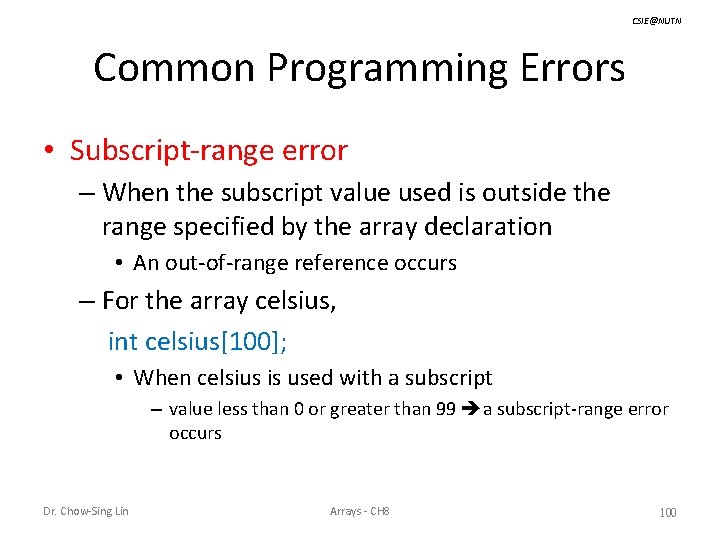 CSIE@NUTN

Common Programming Errors

• Subscript-range error

– When the subscript value used is outside the range specified by the array declaration

• An out-of-range reference occurs

– For the array celsius,

int celsius[100];

• When celsius is used with a subscript

– value less than 0 or greater than 99 ➔ a subscript-range error occurs

Dr. Chow-Sing Lin

Arrays - CH8

100